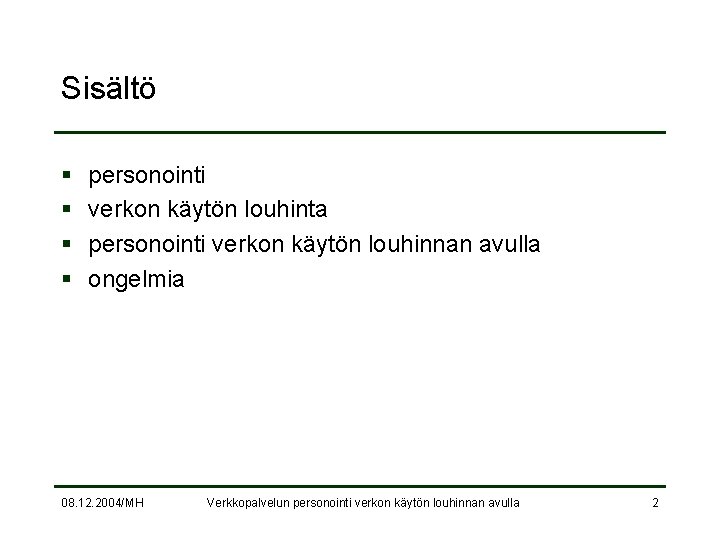 Sisältö

- personointi
- verkon käytön louhinta
- personointi verkon käytön louhinnan avulla
- ongelmia

08.12.2004/MH Verkkopalvelun personointi verkon käytön louhinnan avulla 2